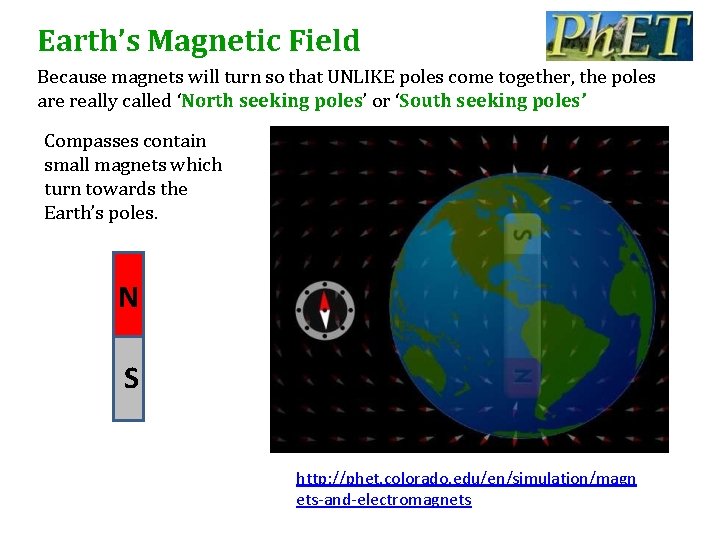 Earth's Magnetic Field

PhET

Because magnets will turn so that UNLIKE poles come together, the poles are really called 'North seeking poles' or 'South seeking poles'

Compasses contain small magnets which turn towards the Earth's poles.

N

S

S

N

http://phet.colorado.edu/en/simulation/magnets-and-electromagnets